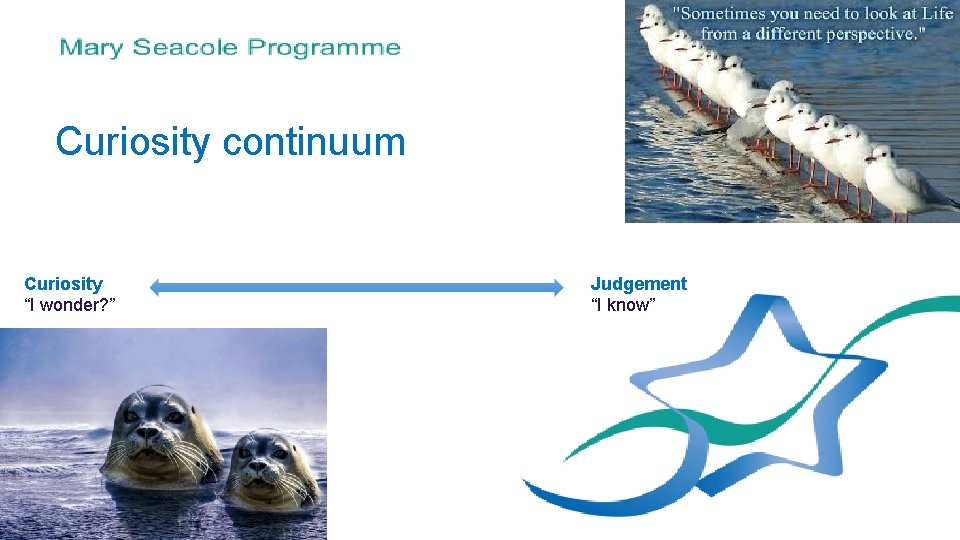 Mary Seacole Programme

"Sometimes you need to look at Life from a different perspective."

Curiosity continuum

Curiosity
“I wonder?”

Judgement
“I know”